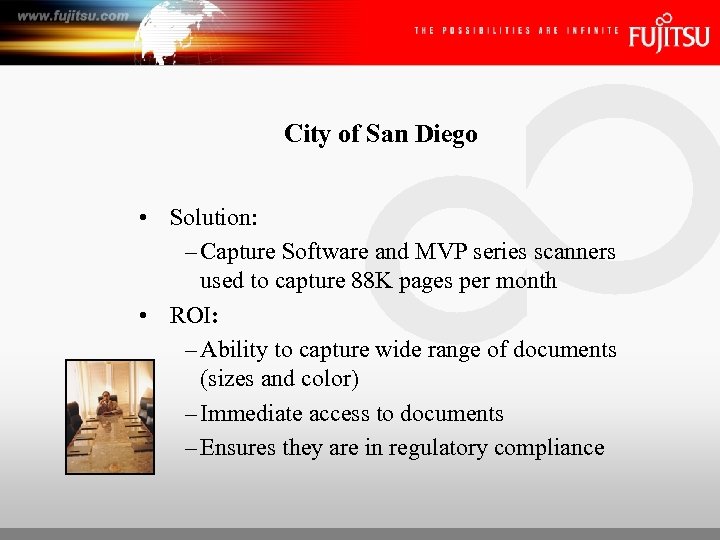 www.fujitsu.com

THE POSSIBILITIES ARE INFINITE

FUJITSU

City of San Diego

• Solution:

– Capture Software and MVP series scanners used to capture 88K pages per month

• ROI:

– Ability to capture wide range of documents (sizes and color)

– Immediate access to documents

– Ensures they are in regulatory compliance